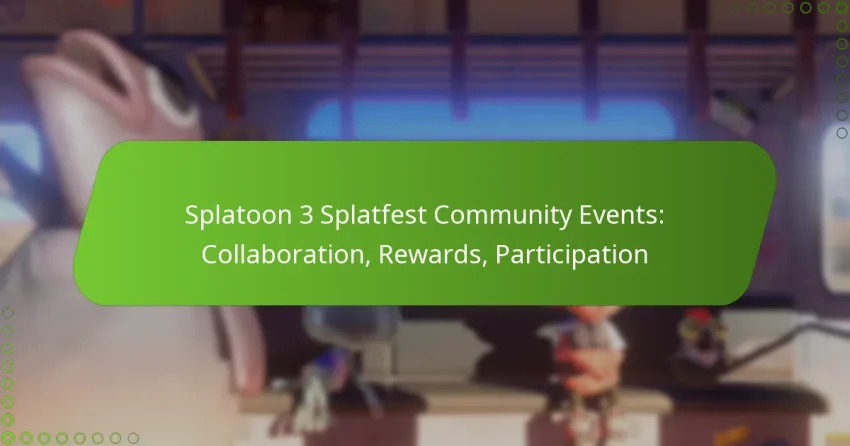 Splatoon 3 Splatfest Community Events: Collaboration, Rewards, Participation